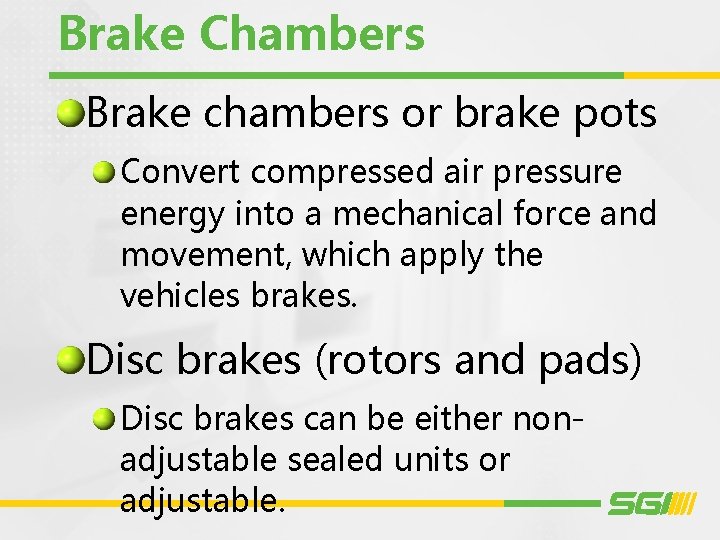 Brake Chambers

Brake chambers or brake pots

Convert compressed air pressure energy into a mechanical force and movement, which apply the vehicles brakes.

Disc brakes (rotors and pads)

Disc brakes can be either non-adjustable sealed units or adjustable.

SGI